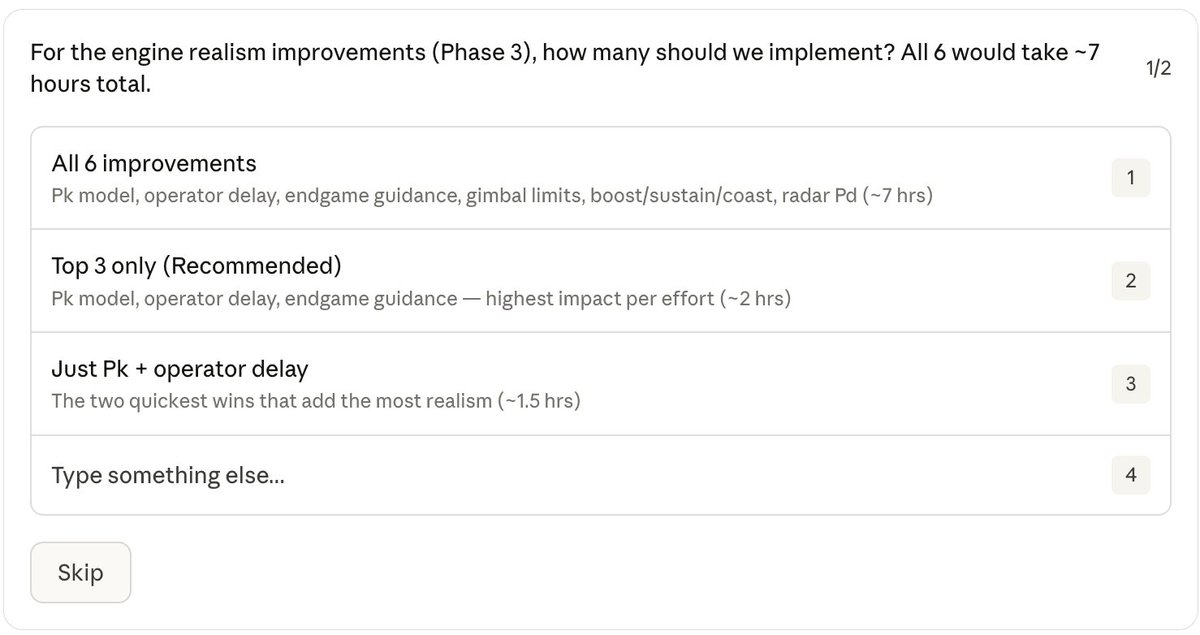 For the engine realism improvements (Phase 3), how many should we implement? All 6 would take ~7 hours total.

1/2

All 6 improvements
Pk model, operator delay, endgame guidance, gimbal limits, boost/sustain/coast, radar Pd (~7 hrs)

1

Top 3 only (Recommended)
Pk model, operator delay, endgame guidance — highest impact per effort (~2 hrs)

2

Just Pk + operator delay
The two quickest wins that add the most realism (~1.5 hrs)

3

Type something else...

4

Skip